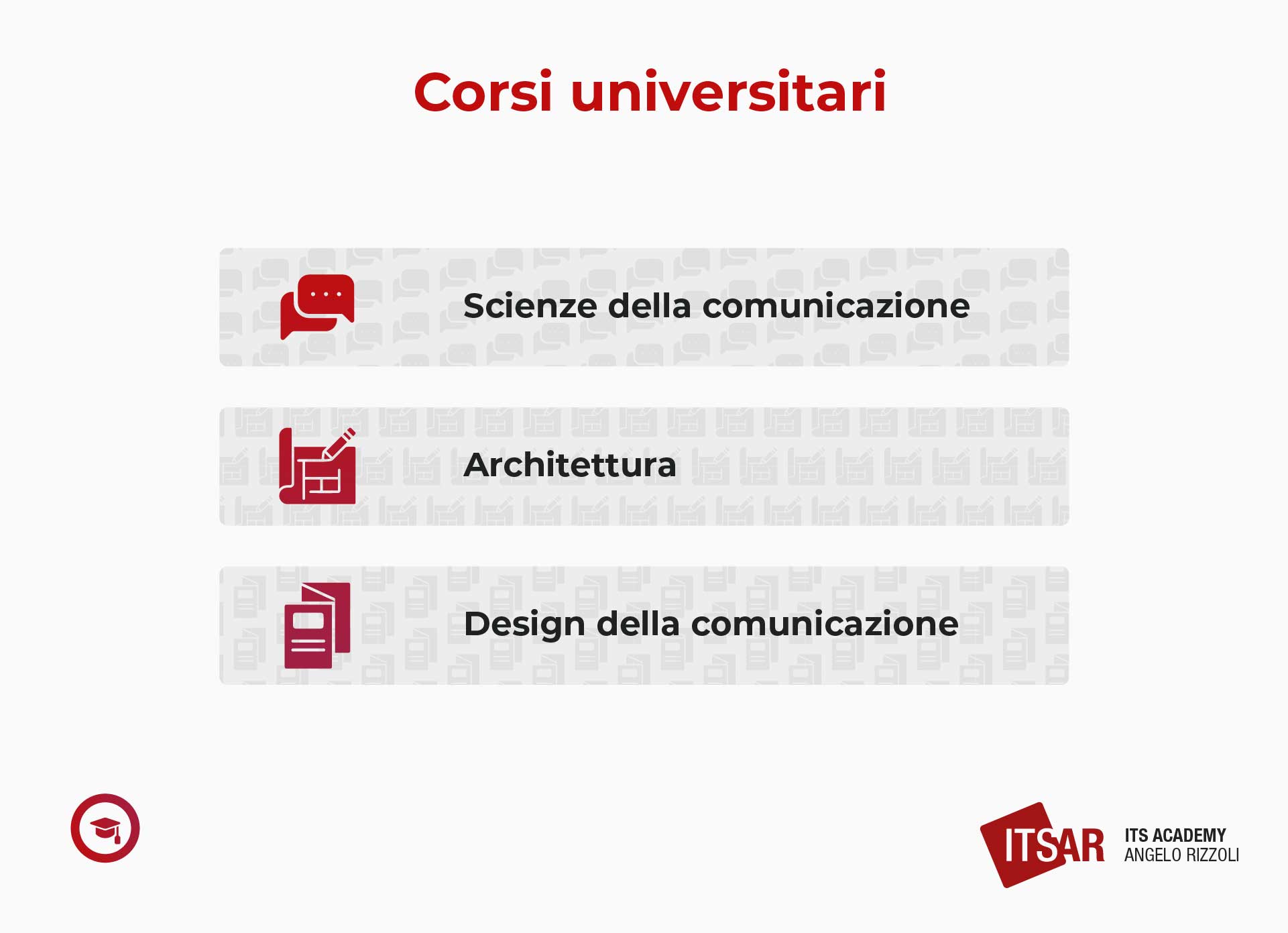 Corsi universitari

Scienze della comunicazione

Architettura

Design della comunicazione

ITSAR ITS ACADEMY ANGELO RIZZOLI